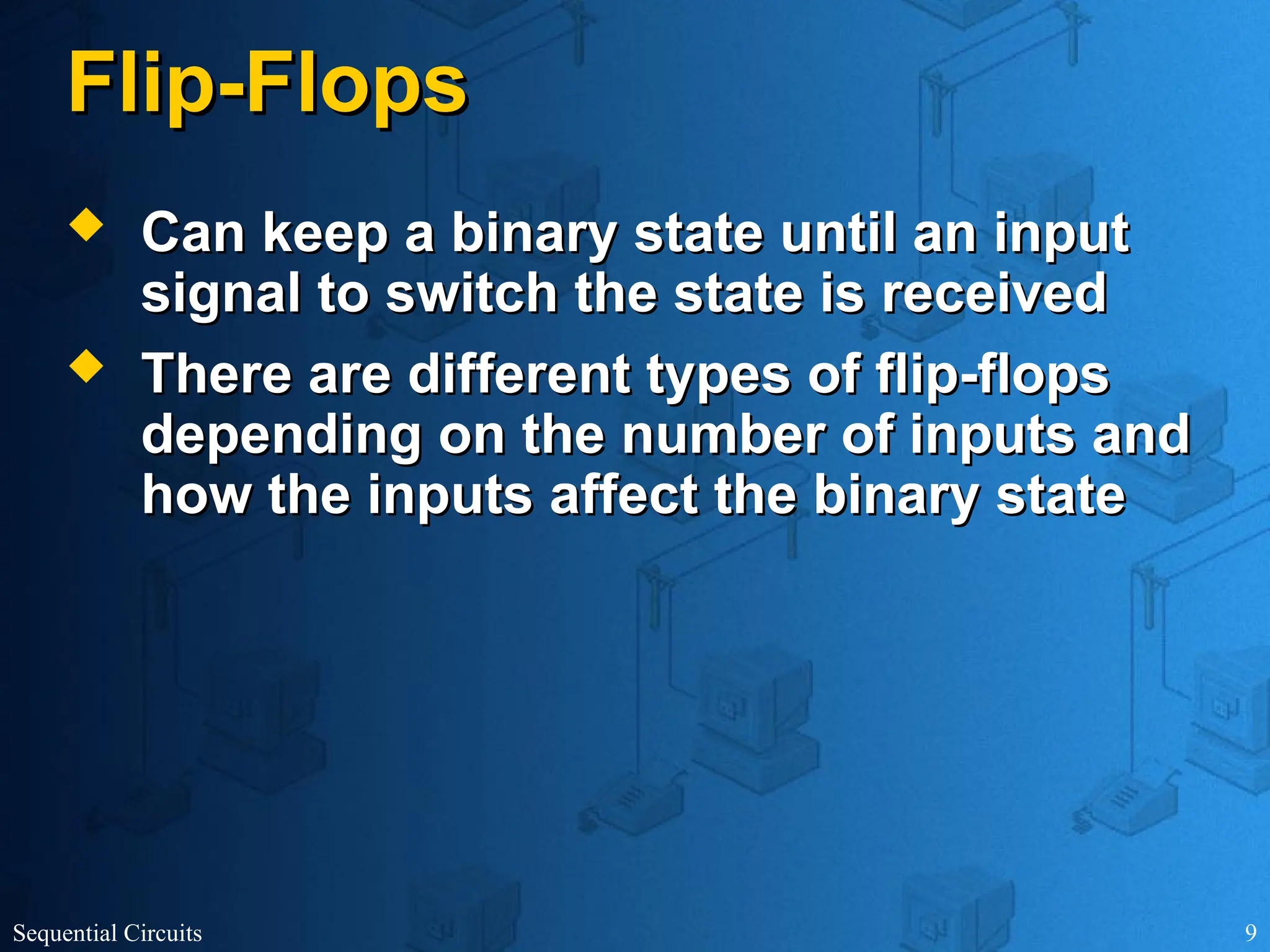 Flip-Flops

◆ Can keep a binary state until an input signal to switch the state is received

◆ There are different types of flip-flops depending on the number of inputs and how the inputs affect the binary state

Sequential Circuits

9